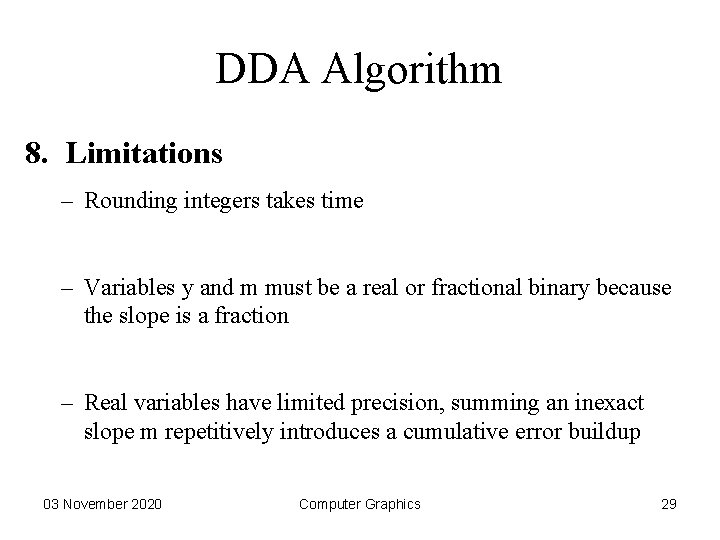 DDA Algorithm

8. Limitations

– Rounding integers takes time

– Variables y and m must be a real or fractional binary because the slope is a fraction

– Real variables have limited precision, summing an inexact slope m repetitively introduces a cumulative error buildup

03 November 2020

Computer Graphics

29